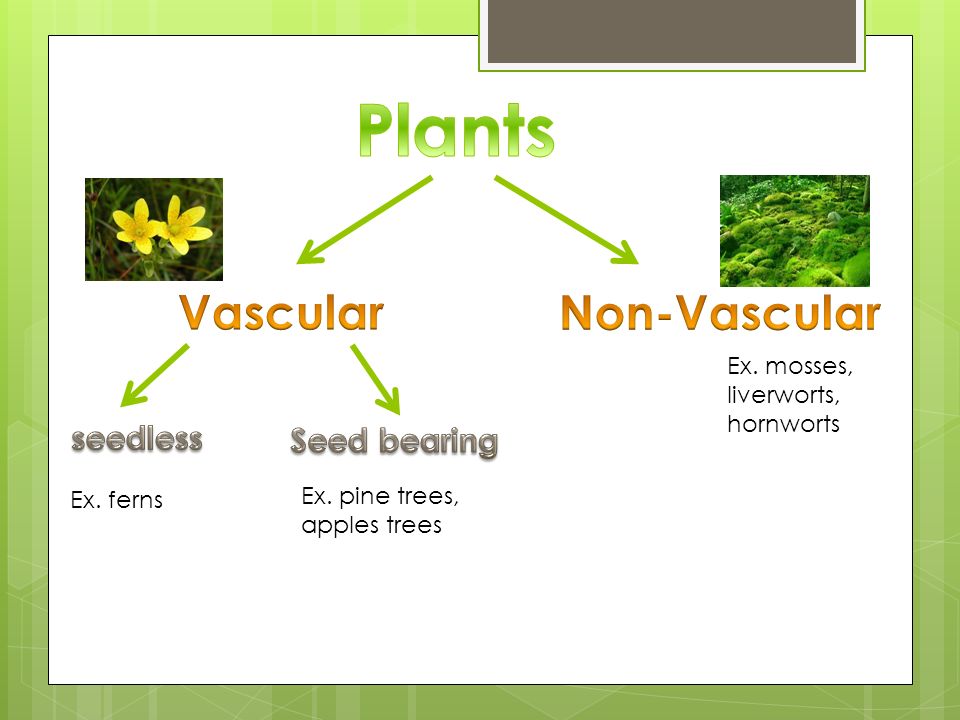 Plants

Vascular

Non-Vascular

Ex. mosses, liverworts, hornworts

seedless

Seed bearing

Ex. ferns

Ex. pine trees, apples trees